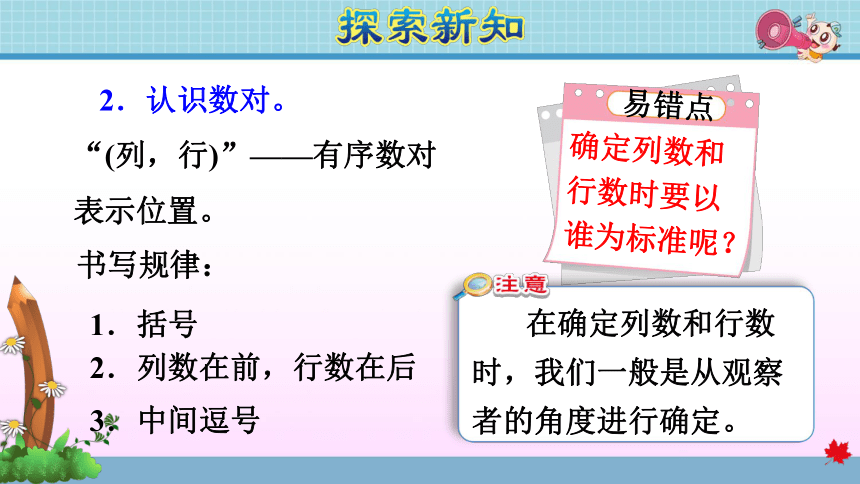 探索新知

2．认识数对。

“(列，行)”——有序数对表示位置。

书写规律：

1．括号

2．列数在前，行数在后

3．中间逗号

易错点

确定列数和行数时要以谁为标准呢？

注意

在确定列数和行数时，我们一般是从观察者的角度进行确定。